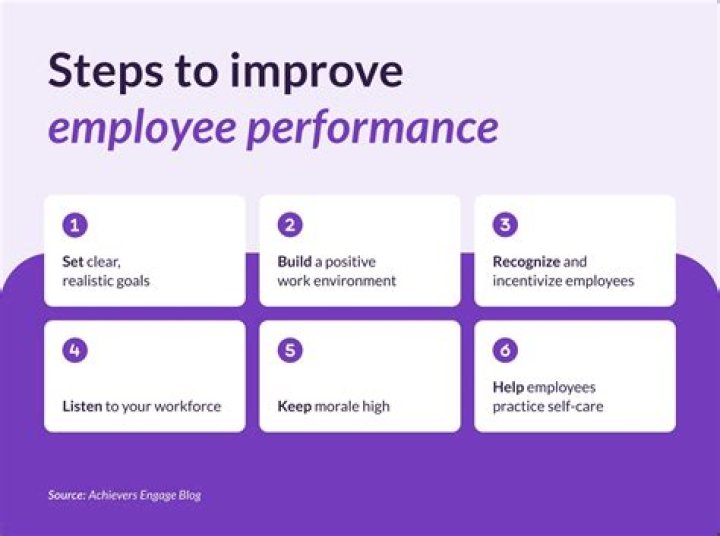 Steps to improve
employee performance

1
Set clear, realistic goals

2
Build a positive work environment

3
Recognize and incentivize employees

4
Listen to your workforce

5
Keep morale high

6
Help employees practice self-care

Source: Achievers Engage Blog